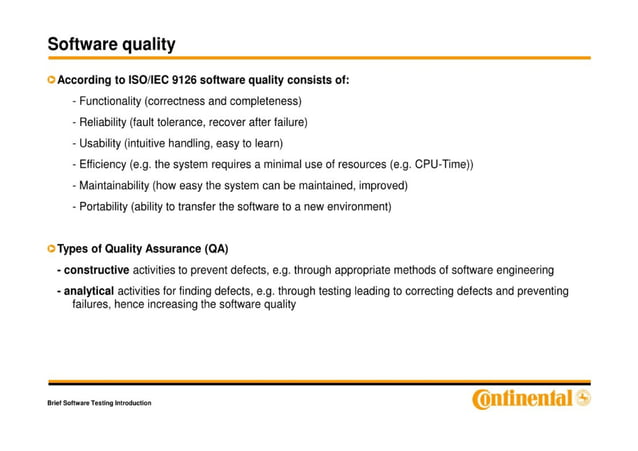 Software quality

According to ISO/IEC 9126 software quality consists of:

- Functionality (correctness and completeness)

- Reliability (fault tolerance, recover after failure)

- Usability (intuitive handling, easy to learn)

- Efficiency (e.g. the system requires a minimal use of resources (e.g. CPU-Time))

- Maintainability (how easy the system can be maintained, improved)

- Portability (ability to transfer the software to a new environment)

Types of Quality Assurance (QA)

- constructive activities to prevent defects, e.g. through appropriate methods of software engineering

- analytical activities for finding defects, e.g. through testing leading to correcting defects and preventing failures, hence increasing the software quality

Brief Software Testing Introduction

Continental